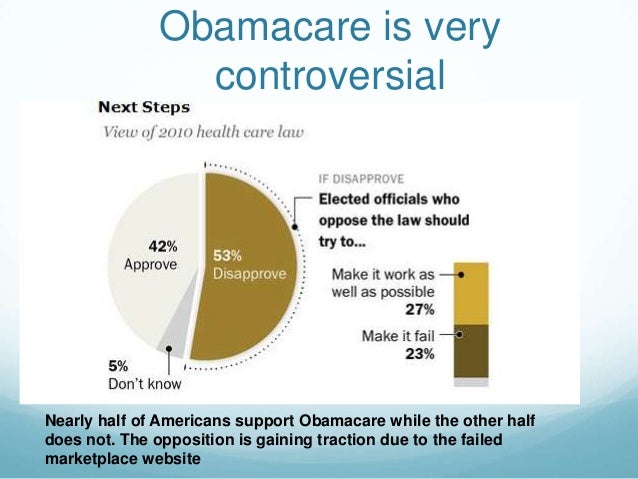 Obamacare is very controversial

Next Steps

View of 2010 health care law

42%
Approve

53%
Disapprove

5%
Don't know

IF DISAPPROVE

Elected officials who oppose the law should try to...

Make it work as well as possible
27%

Make it fail
23%

Nearly half of Americans support Obamacare while the other half does not. The opposition is gaining traction due to the failed marketplace website